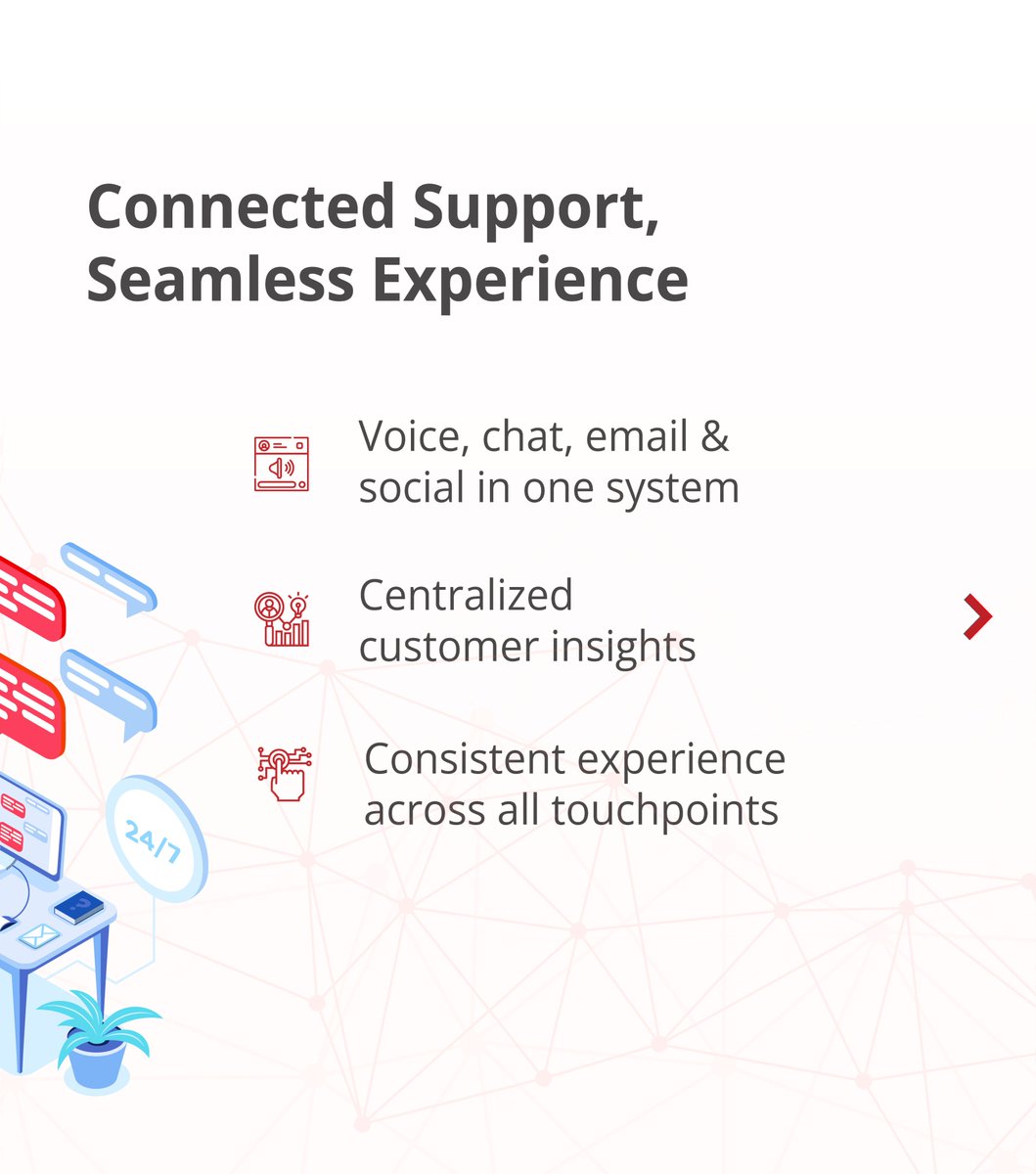 Connected Support, Seamless Experience

Voice, chat, email & social in one system

Centralized customer insights

Consistent experience across all touchpoints

24/7